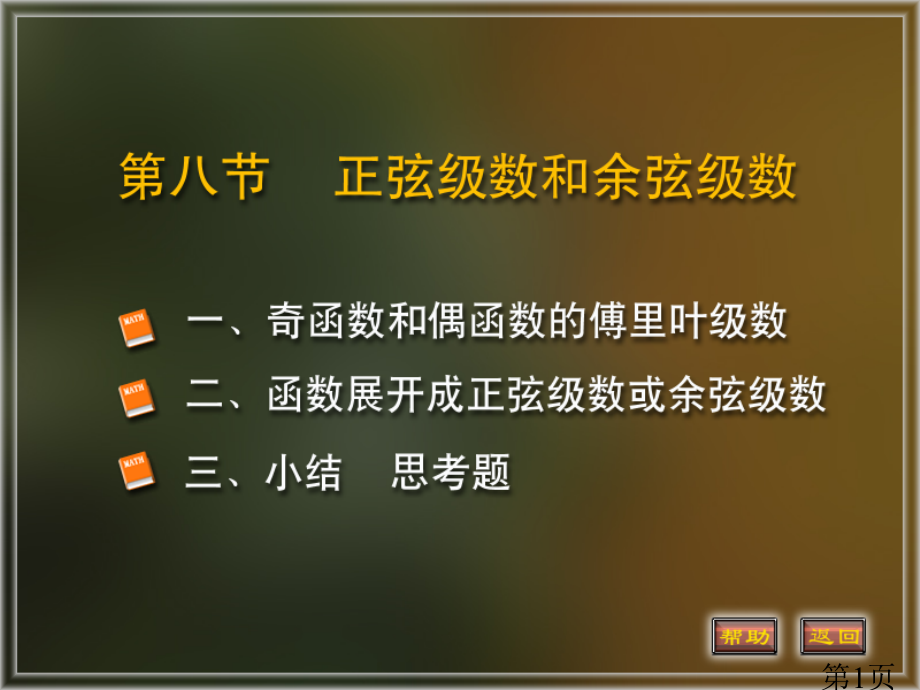 第八节 正弦级数和余弦级数

一、奇函数和偶函数的傅里叶级数

二、函数展开成正弦级数或余弦级数

三、小结 思考题

帮助 返回

第1页